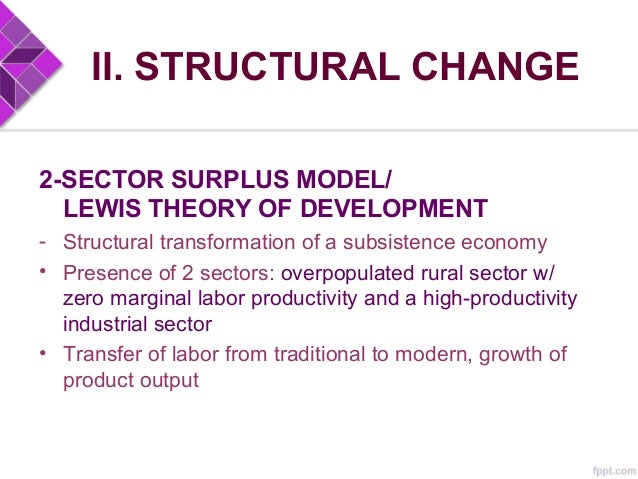 II. STRUCTURAL CHANGE

2-SECTOR SURPLUS MODEL/
LEWIS THEORY OF DEVELOPMENT

- Structural transformation of a subsistence economy
• Presence of 2 sectors: overpopulated rural sector w/ zero marginal labor productivity and a high-productivity industrial sector
• Transfer of labor from traditional to modern, growth of product output

fppt.com